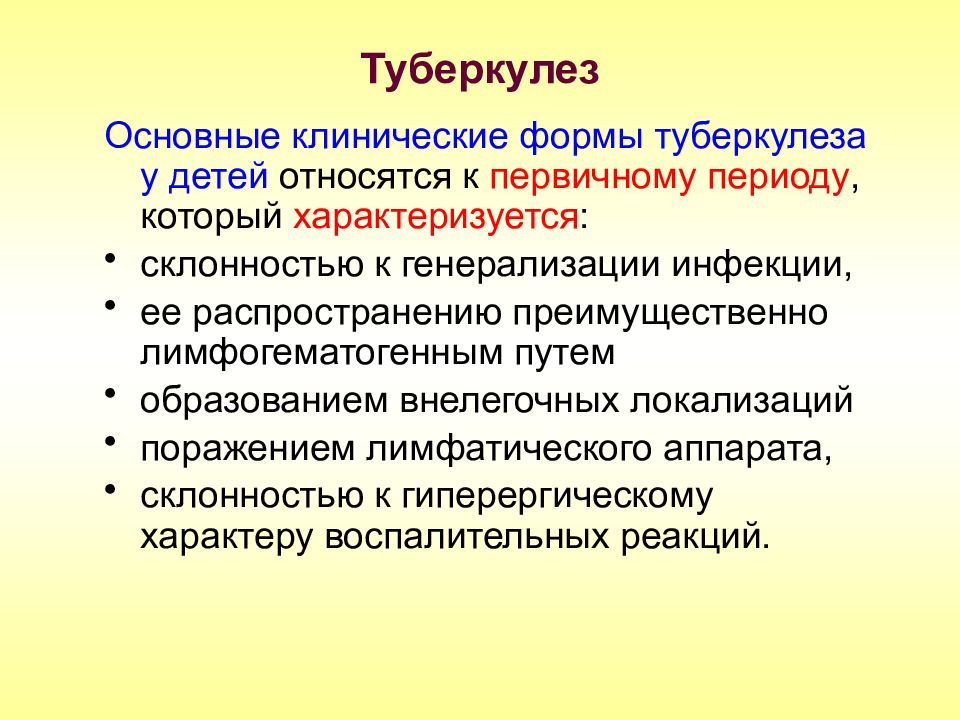 Туберкулез

Основные клинические формы туберкулеза у детей относятся к первичному периоду, который характеризуется:

• склонностью к генерализации инфекции,
• ее распространению преимущественно лимфогематогенным путем
• образованием внелегочных локализаций
• поражением лимфатического аппарата,
• склонностью к гиперергическому характеру воспалительных реакций.